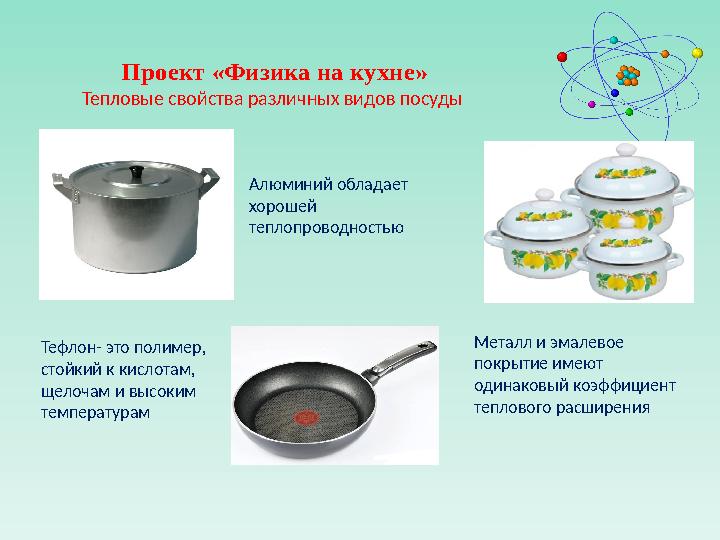 Проект «Физика на кухне»
Тепловые свойства различных видов посуды

Алюминий обладает хорошей теплопроводностью

Тефлон- это полимер, стойкий к кислотам, щелочам и высоким температурам

Металл и эмалевое покрытие имеют одинаковый коэффициент теплового расширения